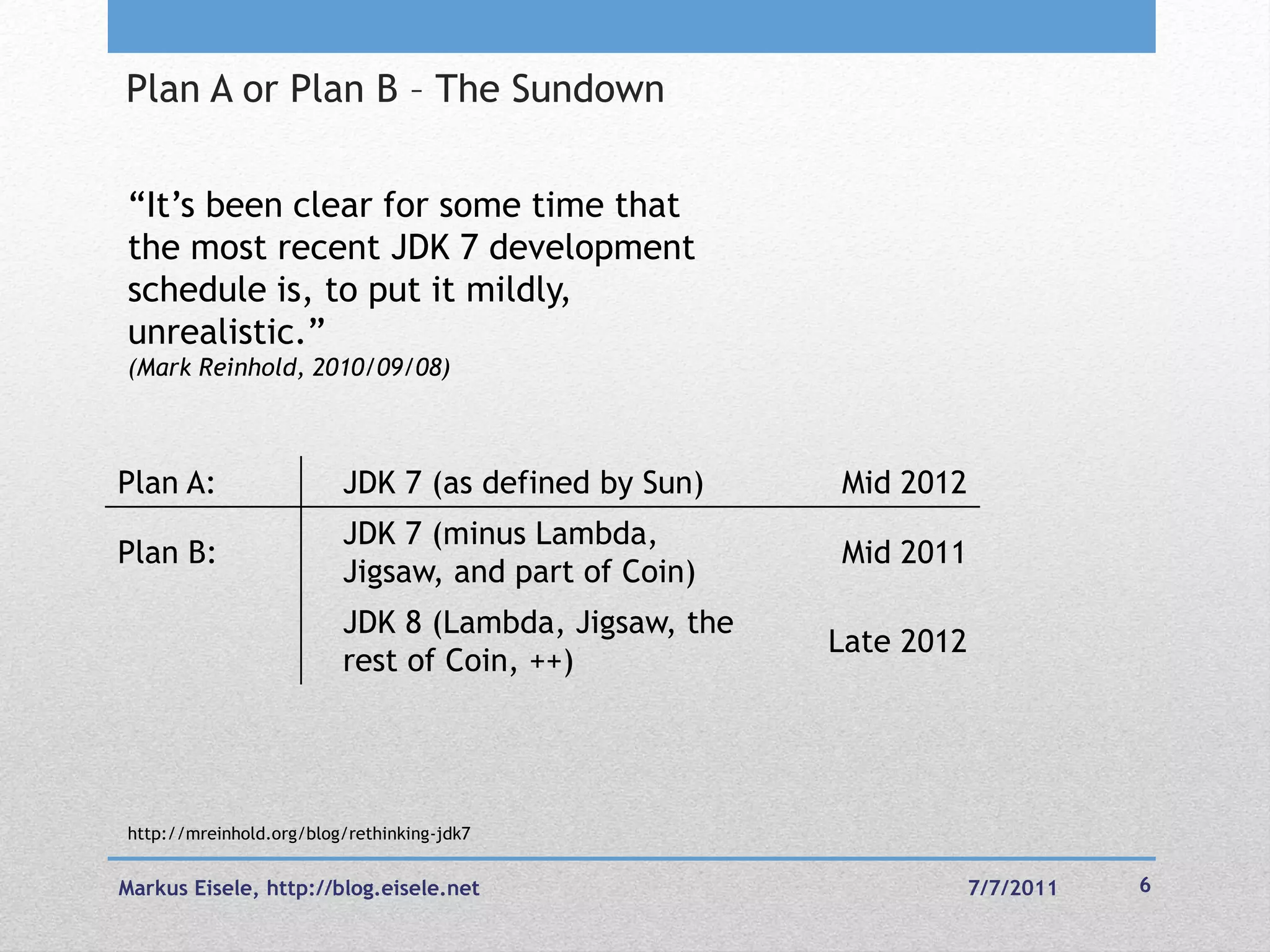 Plan A or Plan B – The Sundown

“It’s been clear for some time that the most recent JDK 7 development schedule is, to put it mildly, unrealistic.”
(Mark Reinhold, 2010/09/08)

| Plan A: | JDK 7 (as defined by Sun) | Mid 2012 |
|---|---|---|
| Plan B: | JDK 7 (minus Lambda, Jigsaw, and part of Coin) | Mid 2011 |
| | JDK 8 (Lambda, Jigsaw, the rest of Coin, ++) | Late 2012 |

http://mreinhold.org/blog/rethinking-jdk7

Markus Eisele, http://blog.eisele.net 7/7/2011 6